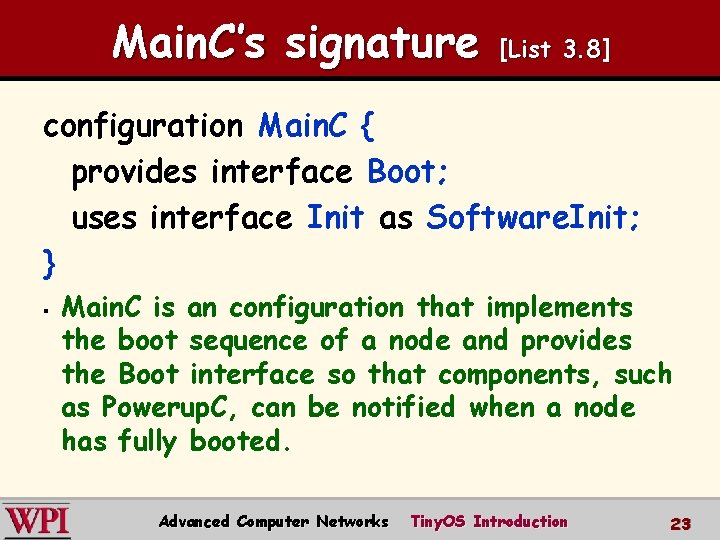 MainC's signature [List 3.8]

configuration MainC {
provides interface Boot;
uses interface Init as SoftwareInit;
}

▪ MainC is an configuration that implements the boot sequence of a node and provides the Boot interface so that components, such as PowerupC, can be notified when a node has fully booted.

WPI Advanced Computer Networks TinyOS Introduction 23